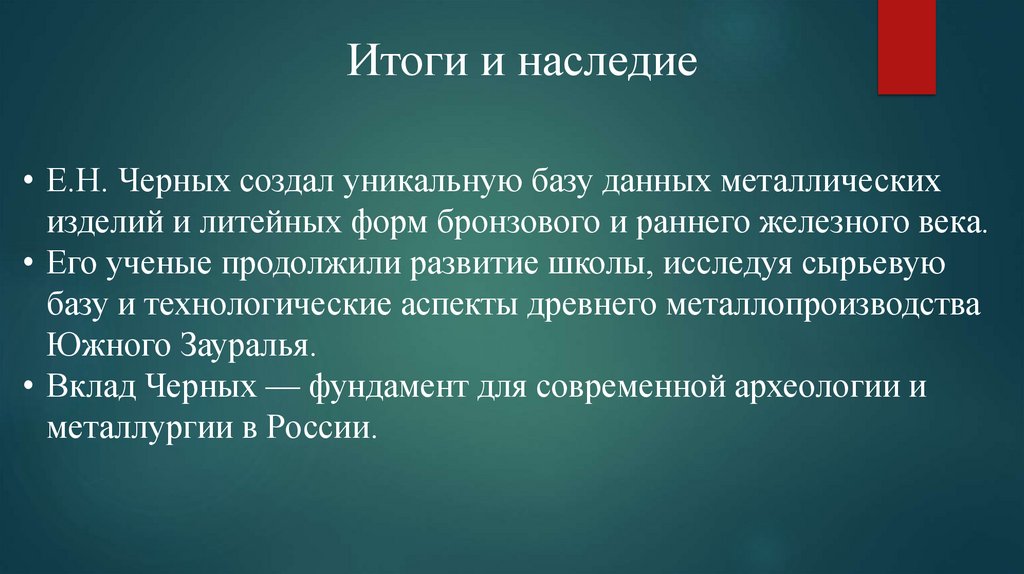 Итоги и наследие

• Е.Н. Черных создал уникальную базу данных металлических изделий и литейных форм бронзового и раннего железного века.
• Его ученые продолжили развитие школы, исследуя сырьевую базу и технологические аспекты древнего металлопроизводства Южного Зауралья.
• Вклад Черных — фундамент для современной археологии и металлургии в России.